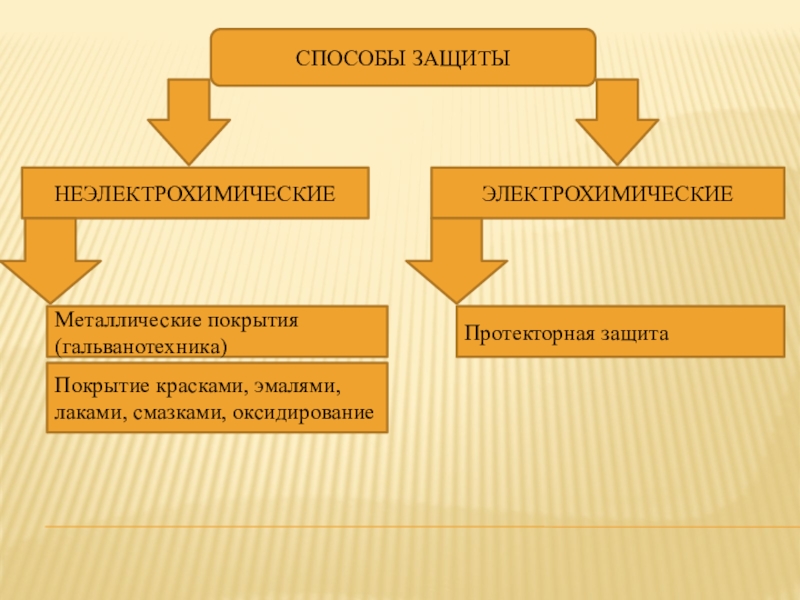 СПОСОБЫ ЗАЩИТЫ

НЕЭЛЕКТРОХИМИЧЕСКИЕ

ЭЛЕКТРОХИМИЧЕСКИЕ

Металлические покрытия (гальванотехника)

Покрытие красками, эмалями, лаками, смазками, оксидирование

Протекторная защита